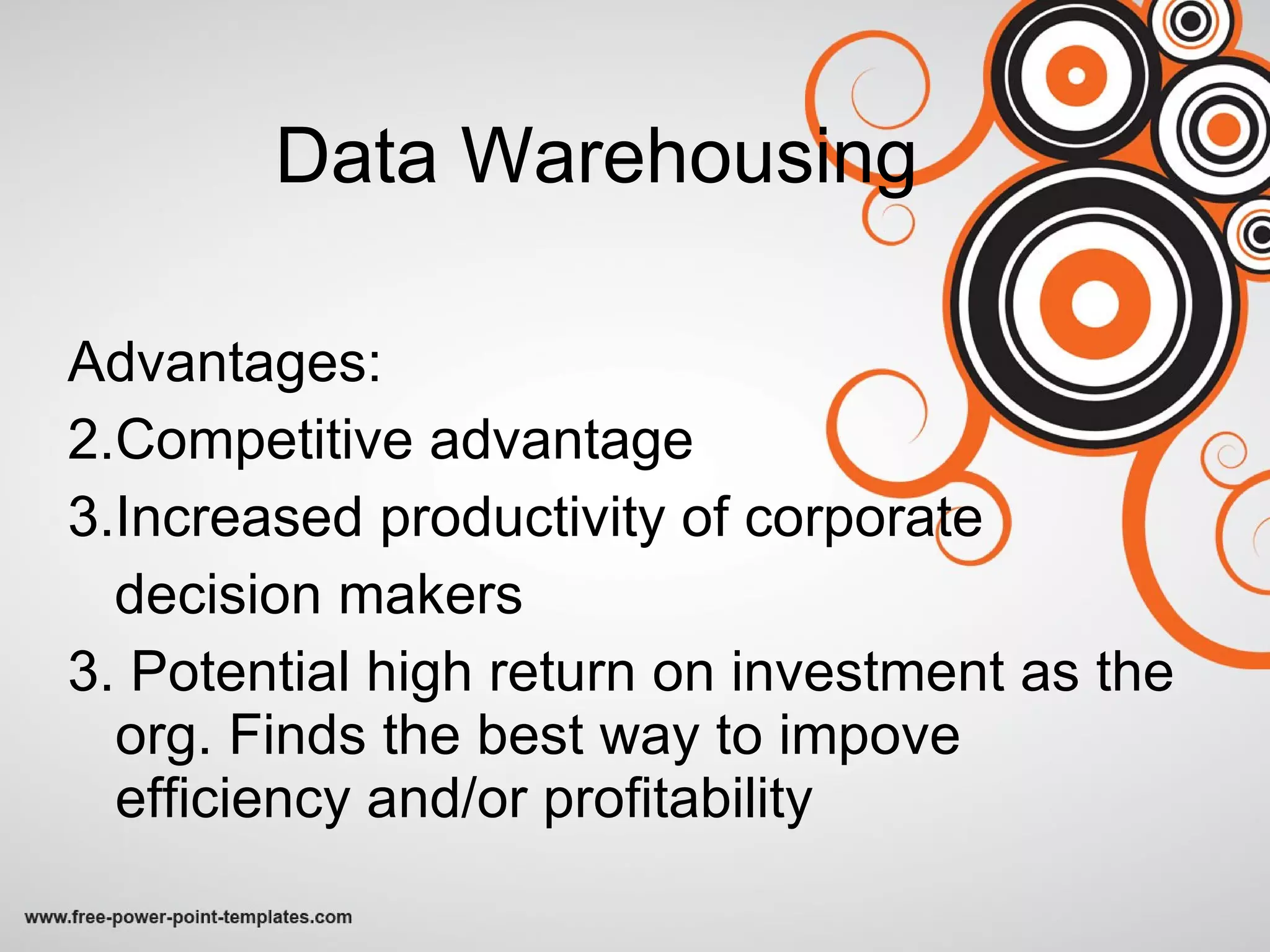 Data Warehousing

Advantages:

2.Competitive advantage

3.Increased productivity of corporate decision makers

3. Potential high return on investment as the org. Finds the best way to impove efficiency and/or profitability

www.free-power-point-templates.com